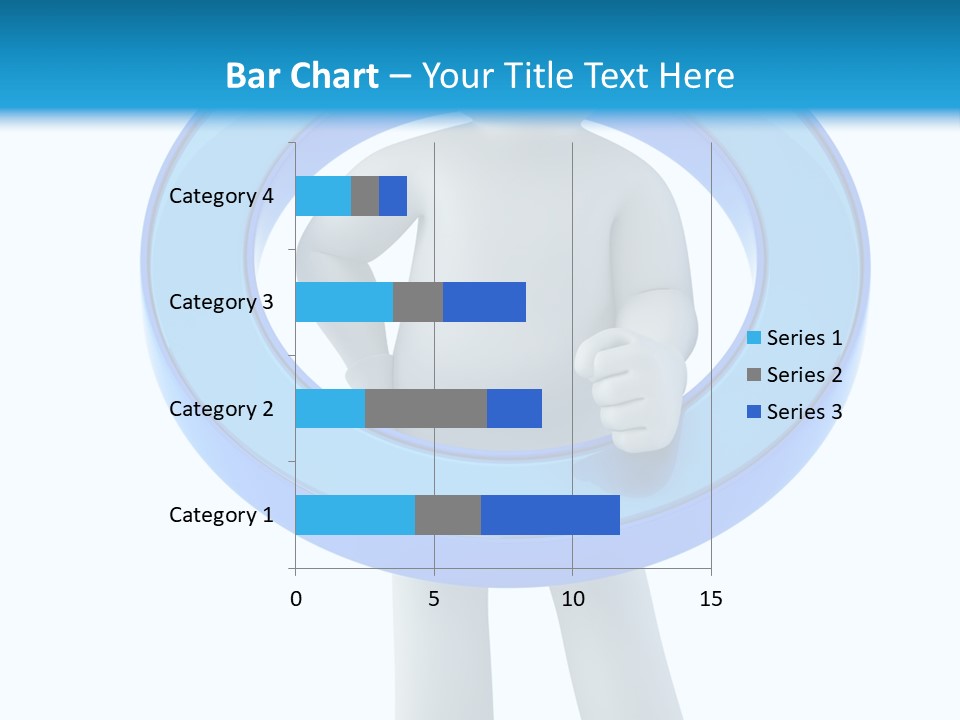 Bar Chart – Your Title Text Here

Category 4
Category 3
Category 2
Category 1

0
5
10
15

Series 1
Series 2
Series 3